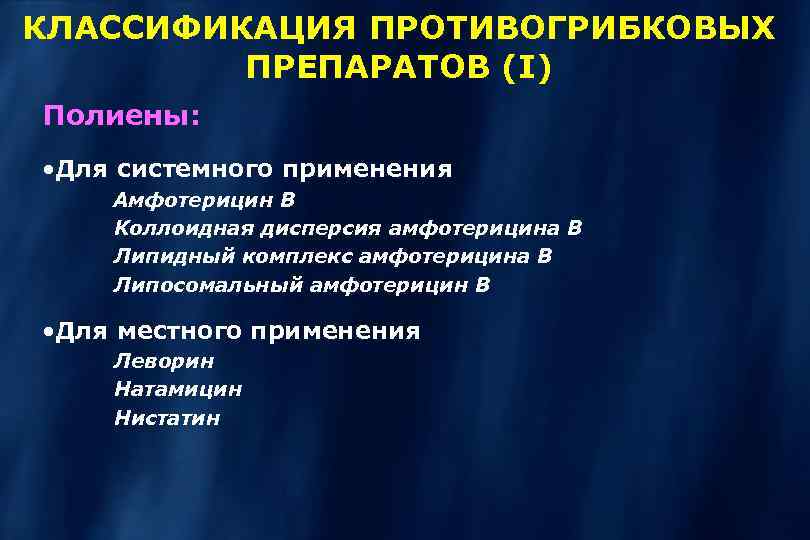 КЛАССИФИКАЦИЯ ПРОТИВОГРИБКОВЫХ ПРЕПАРАТОВ (I)

Полиены:

•Для системного применения
Амфотерицин В
Коллоидная дисперсия амфотерицина В
Липидный комплекс амфотерицина В
Липосомальный амфотерицин В

•Для местного применения
Леворин
Натамицин
Нистатин